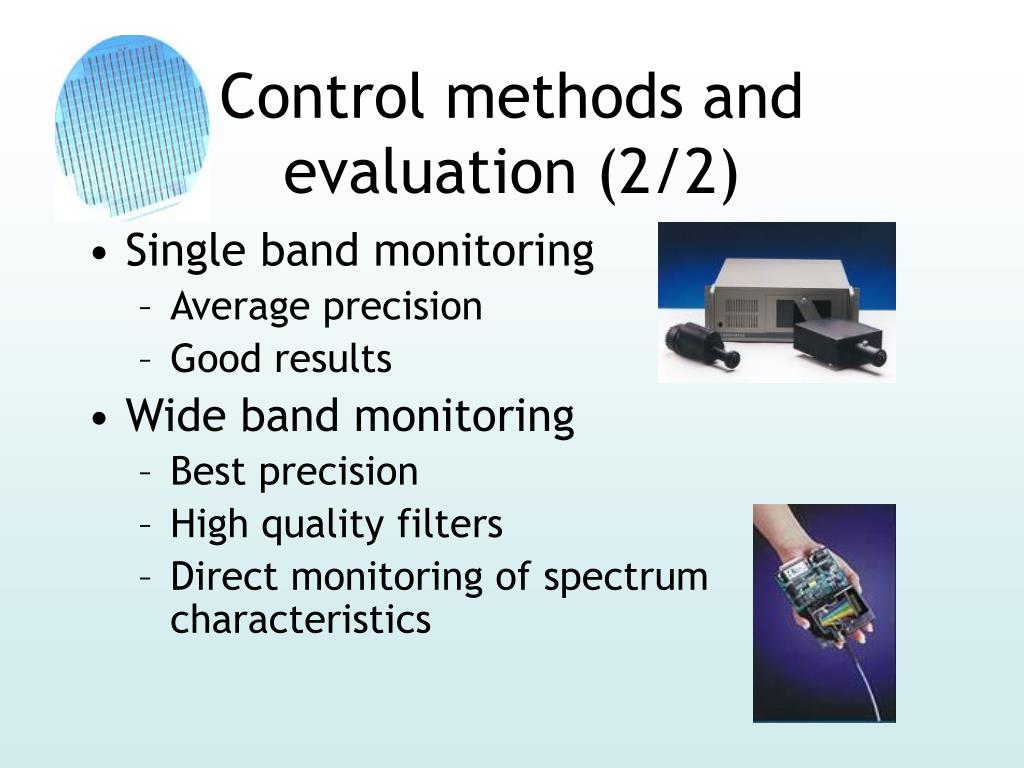 Control methods and evaluation (2/2)

• Single band monitoring
– Average precision
– Good results
• Wide band monitoring
– Best precision
– High quality filters
– Direct monitoring of spectrum characteristics